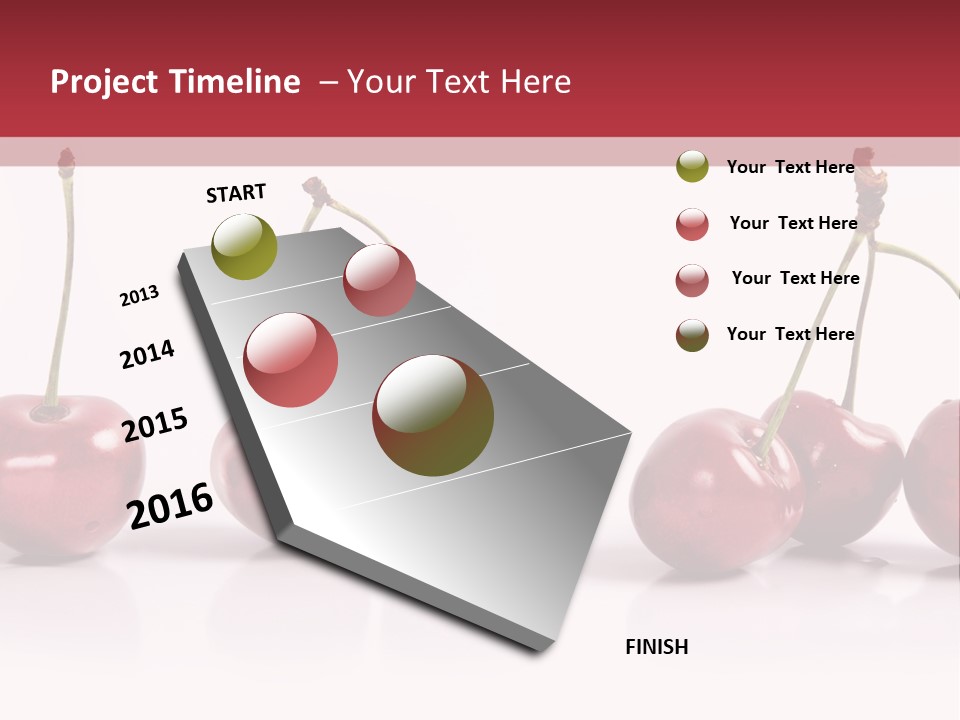 Project Timeline – Your Text Here

START

2013

2014

2015

2016

FINISH

Your Text Here

Your Text Here

Your Text Here

Your Text Here